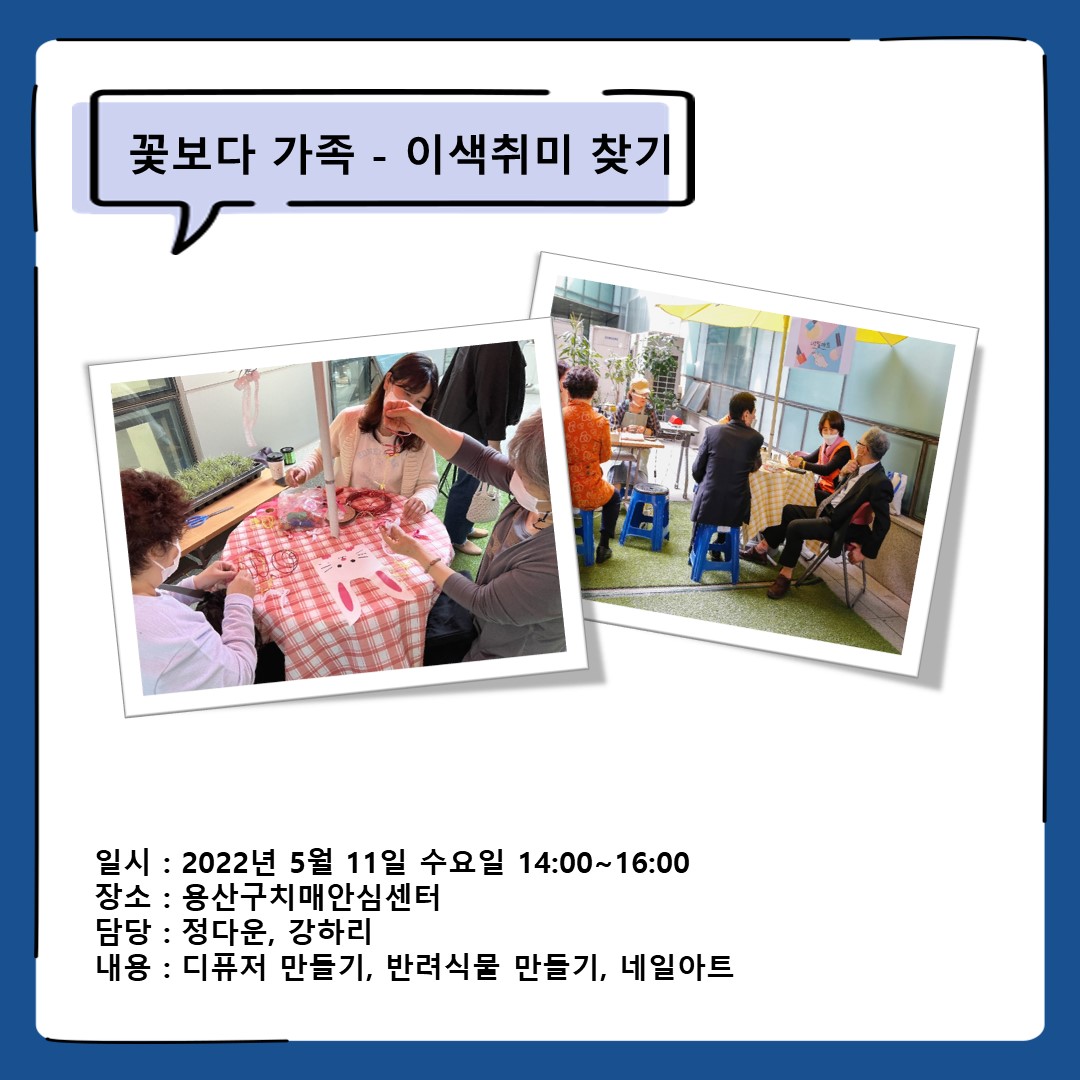 꽃보다 가족 - 이색취미 찾기

일시 : 2022년 5월 11일 수요일 14:00~16:00
장소 : 용산구치매안심센터
담당 : 정다운, 강하리
내용 : 디퓨저 만들기, 반려식물 만들기, 네일아트